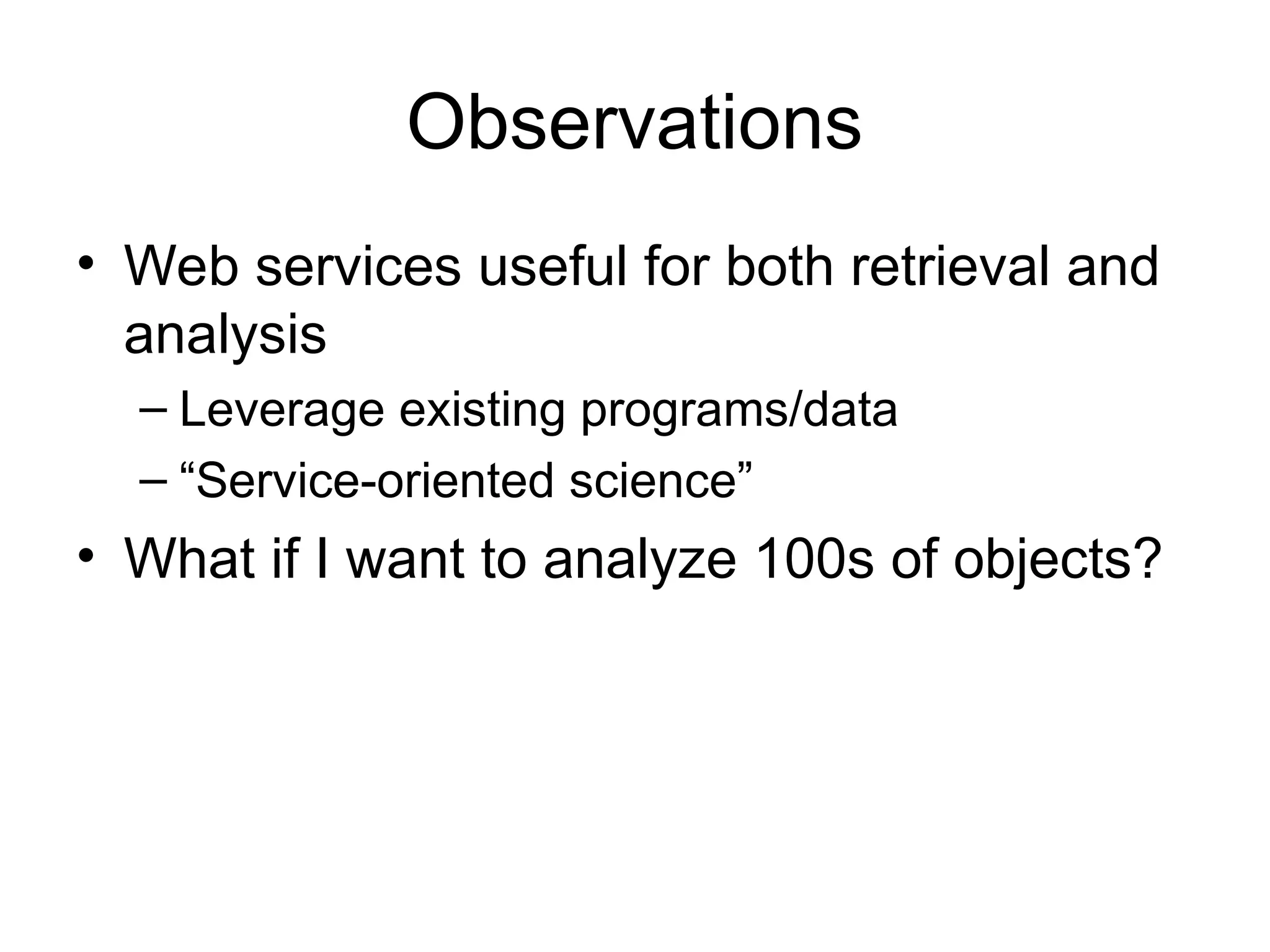 Observations

• Web services useful for both retrieval and analysis
  – Leverage existing programs/data
  – “Service-oriented science”
• What if I want to analyze 100s of objects?